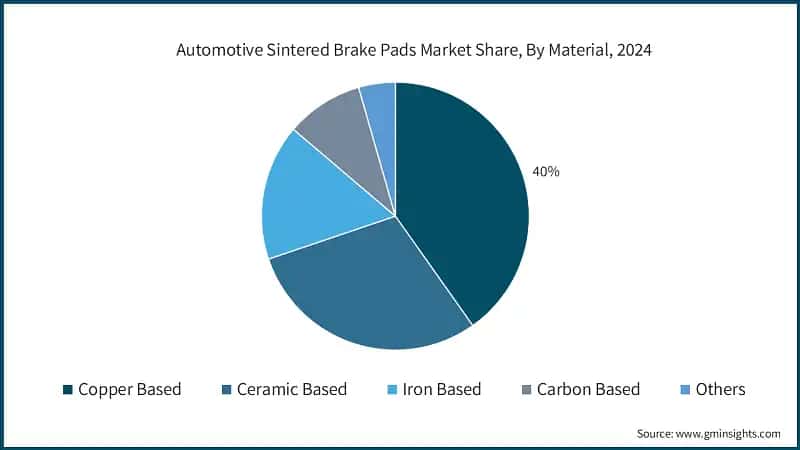 Automotive Sintered Brake Pads Market Share, By Material, 2024

40%

Copper Based
Ceramic Based
Iron Based
Carbon Based
Others

Source: www.gminsights.com